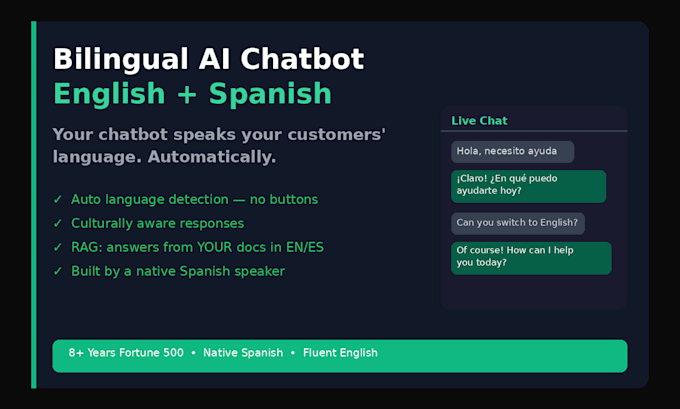 Bilingual AI Chatbot
English + Spanish

Your chatbot speaks your customers' language. Automatically.

✓ Auto language detection — no buttons
✓ Culturally aware responses
✓ RAG: answers from YOUR docs in EN/ES
✓ Built by a native Spanish speaker

Live Chat

Hola, necesito ayuda

¡Claro! ¿En qué puedo ayudarte hoy?

Can you switch to English?

Of course! How can I help you today?

8+ Years Fortune 500 • Native Spanish • Fluent English